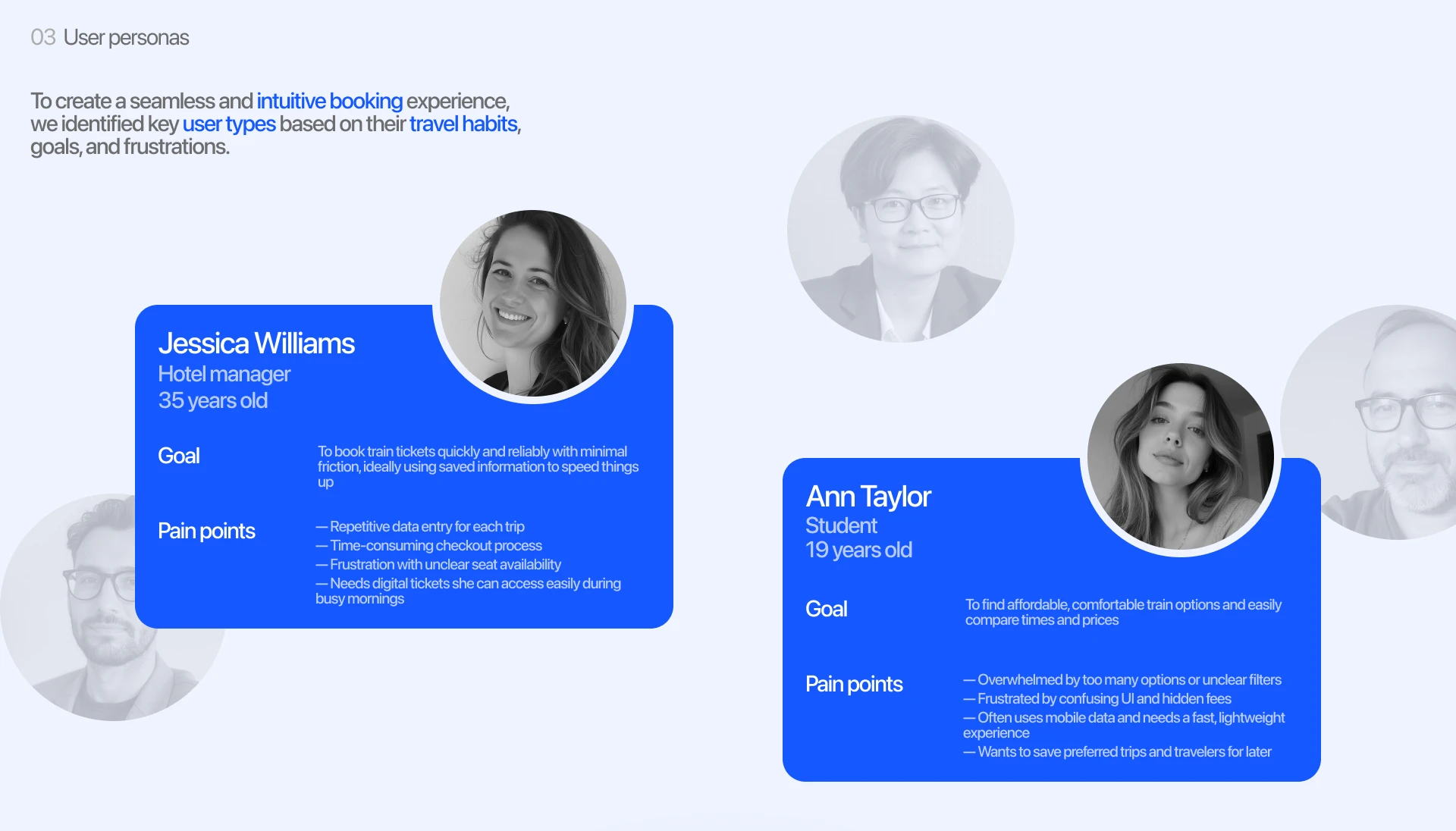 03 User personas

To create a seamless and intuitive booking experience, we identified key user types based on their travel habits, goals, and frustrations.

Jessica Williams
Hotel manager
35 years old

Goal

To book train tickets quickly and reliably with minimal friction, ideally using saved information to speed things up

Pain points

— Repetitive data entry for each trip
— Time-consuming checkout process
— Frustration with unclear seat availability
— Needs digital tickets she can access easily during busy mornings

Ann Taylor
Student
19 years old

Goal

To find affordable, comfortable train options and easily compare times and prices

Pain points

— Overwhelmed by too many options or unclear filters
— Frustrated by confusing UI and hidden fees
— Often uses mobile data and needs a fast, lightweight experience
— Wants to save preferred trips and travelers for later